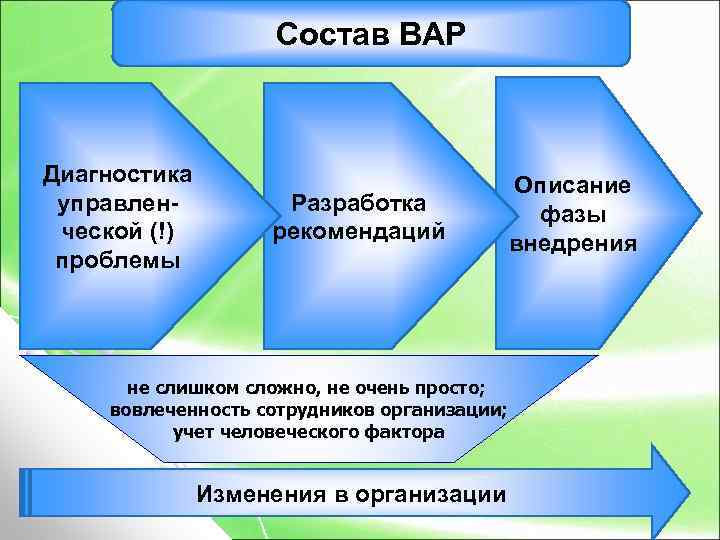 Состав ВАР

Диагностика управленческой (!) проблемы

Разработка рекомендаций

Описание фазы внедрения

не слишком сложно, не очень просто;
вовлеченность сотрудников организации;
учет человеческого фактора

Изменения в организации